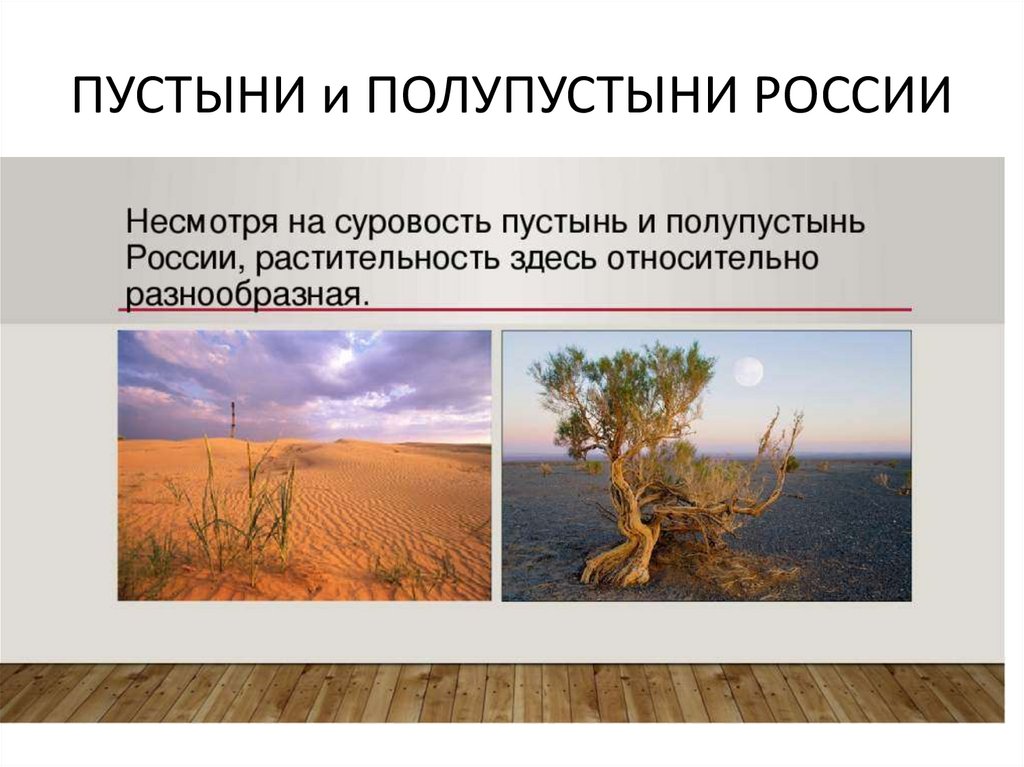 ПУСТЫНИ и ПОЛУПУСТЫНИ РОССИИ

Несмотря на суровость пустынь и полупустынь России, растительность здесь относительно разнообразная.